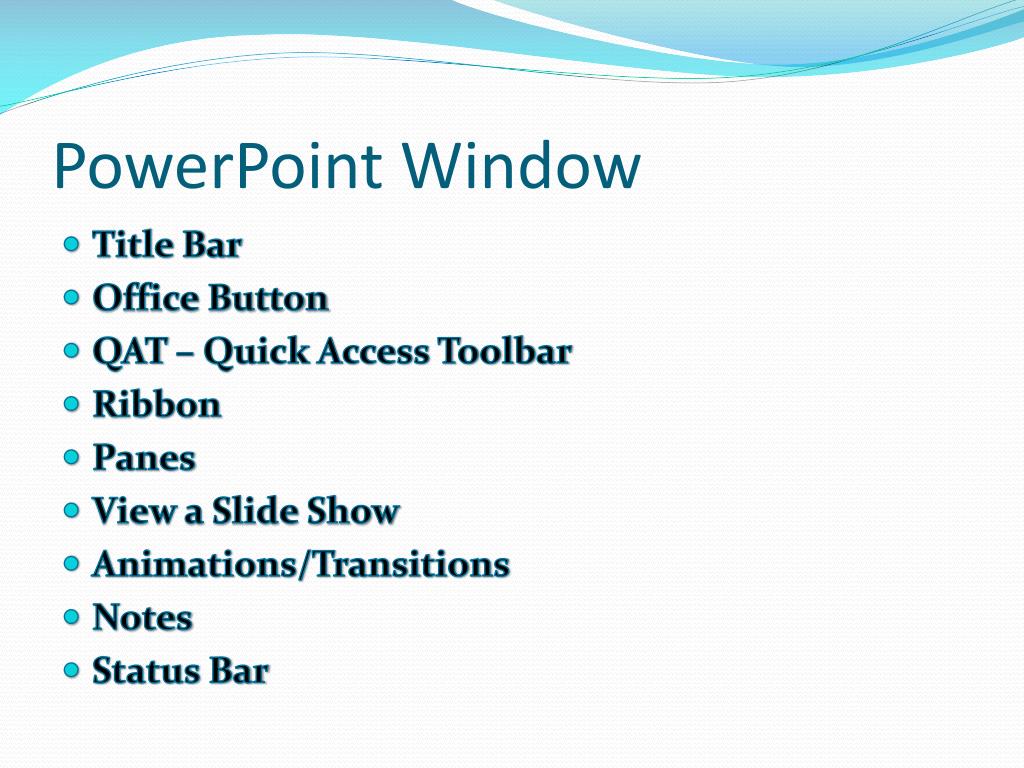 PowerPoint Window

- Title Bar
- Office Button
- QAT – Quick Access Toolbar
- Ribbon
- Panes
- View a Slide Show
- Animations/Transitions
- Notes
- Status Bar